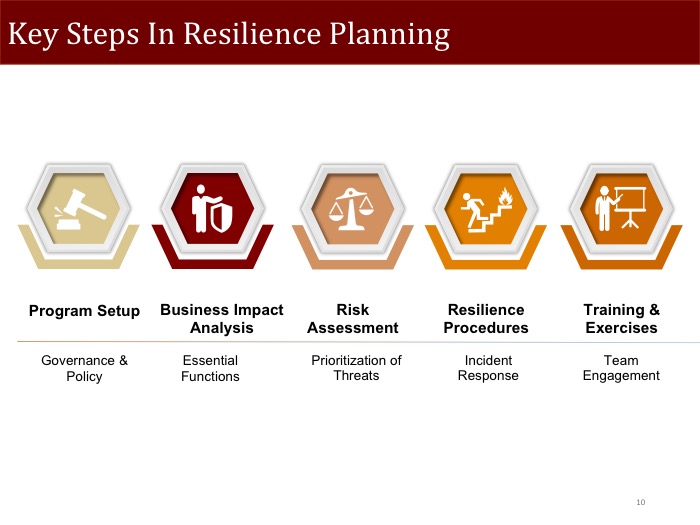 Key Steps In Resilience Planning

Program Setup

Governance & Policy

Business Impact Analysis

Essential Functions

Risk Assessment

Prioritization of Threats

Resilience Procedures

Incident Response

Training & Exercises

Team Engagement

10